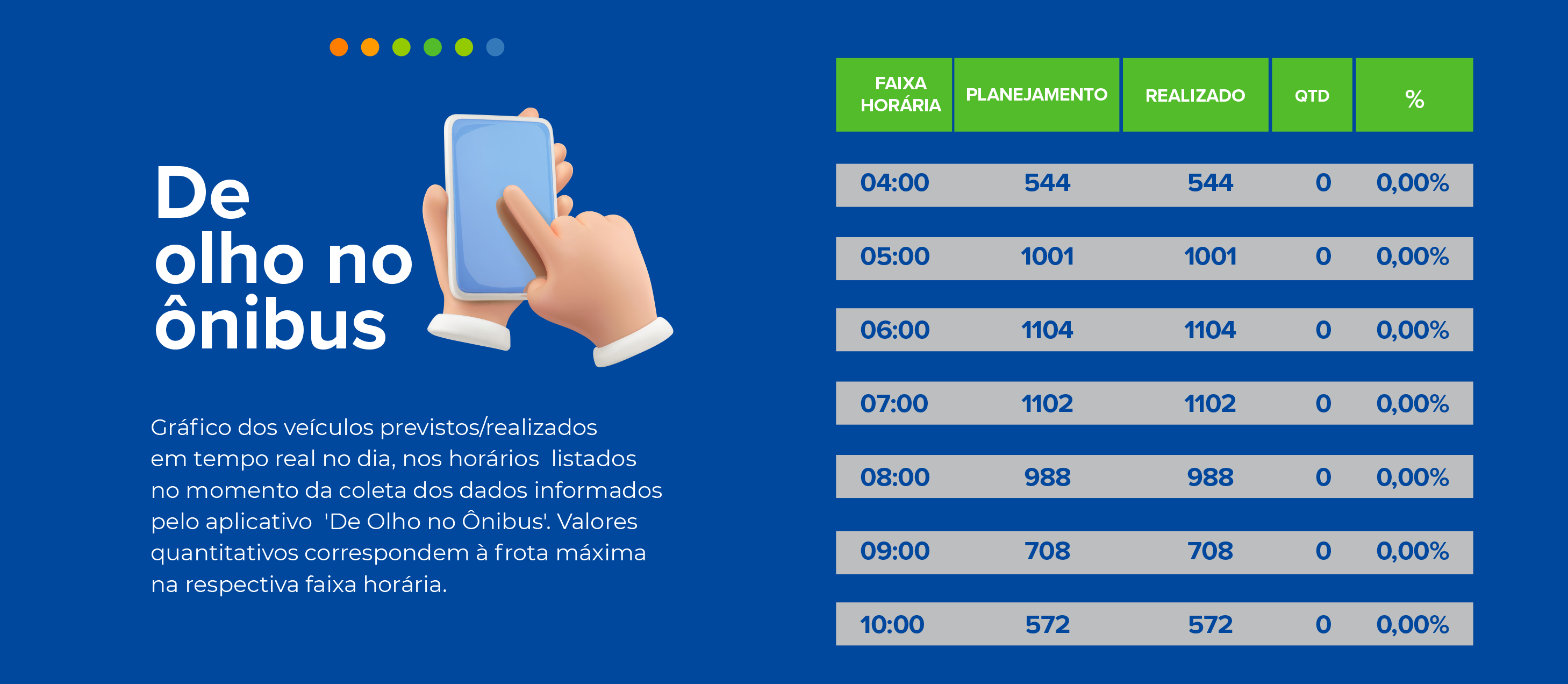 De olho no ônibus

Gráfico dos veículos previstos/realizados em tempo real no dia, nos horários listados no momento da coleta dos dados informados pelo aplicativo 'De Olho no Ônibus'. Valores quantitativos correspondem à frota máxima na respectiva faixa horária.

| FAIXA HORÁRIA | PLANEJAMENTO | REALIZADO | QTD | % |
|---|---|---|---|---|
| 04:00 | 544 | 544 | 0 | 0,00% |
| 05:00 | 1001 | 1001 | 0 | 0,00% |
| 06:00 | 1104 | 1104 | 0 | 0,00% |
| 07:00 | 1102 | 1102 | 0 | 0,00% |
| 08:00 | 988 | 988 | 0 | 0,00% |
| 09:00 | 708 | 708 | 0 | 0,00% |
| 10:00 | 572 | 572 | 0 | 0,00% |